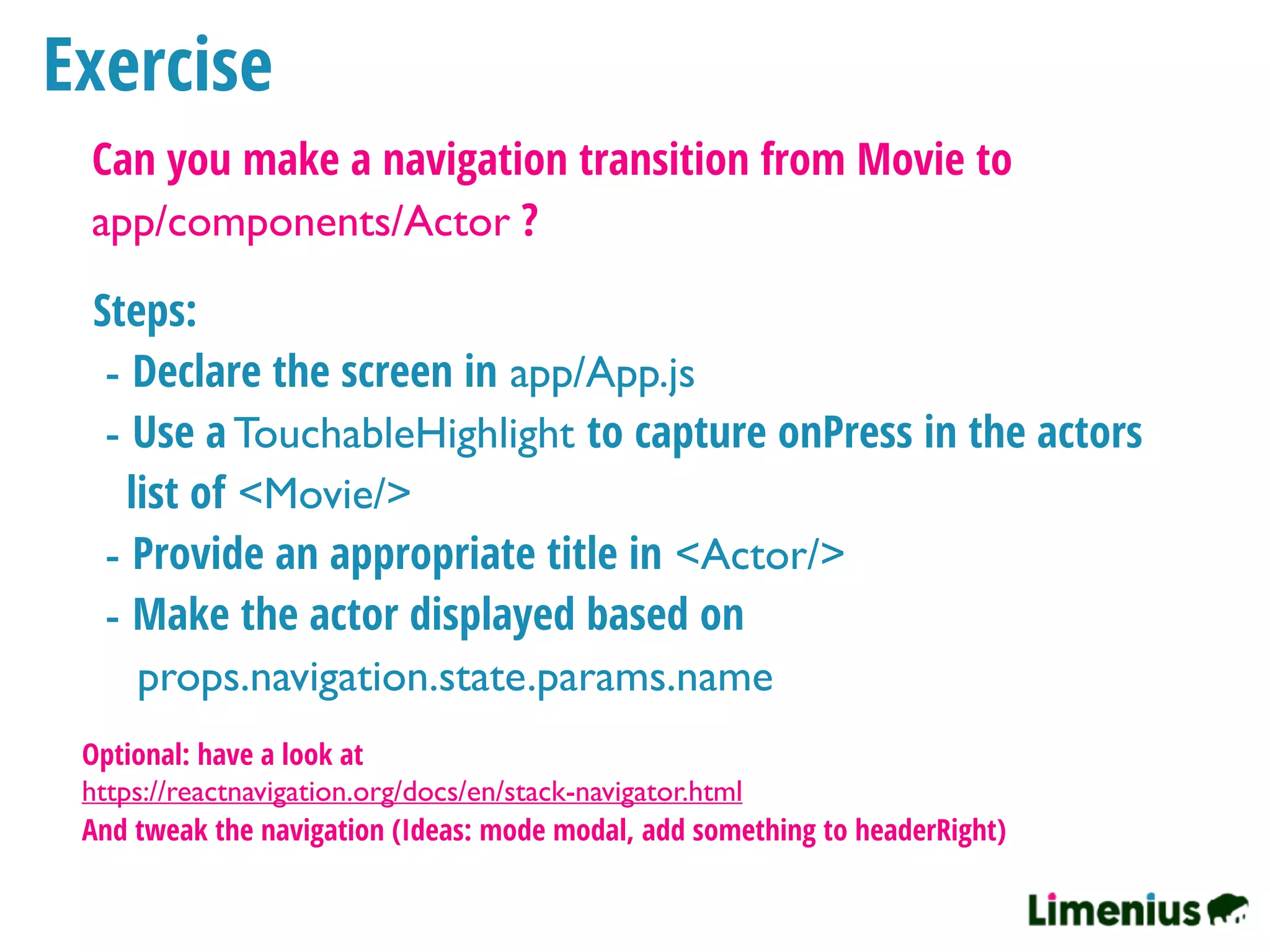 Exercise

Can you make a navigation transition from Movie to app/components/Actor ?

Steps:
- Declare the screen in app/App.js
- Use a TouchableHighlight to capture onPress in the actors list of <Movie/>
- Provide an appropriate title in <Actor/>
- Make the actor displayed based on props.navigation.state.params.name

Optional: have a look at
https://reactnavigation.org/docs/en/stack-navigator.html
And tweak the navigation (Ideas: mode modal, add something to headerRight)

Limenius